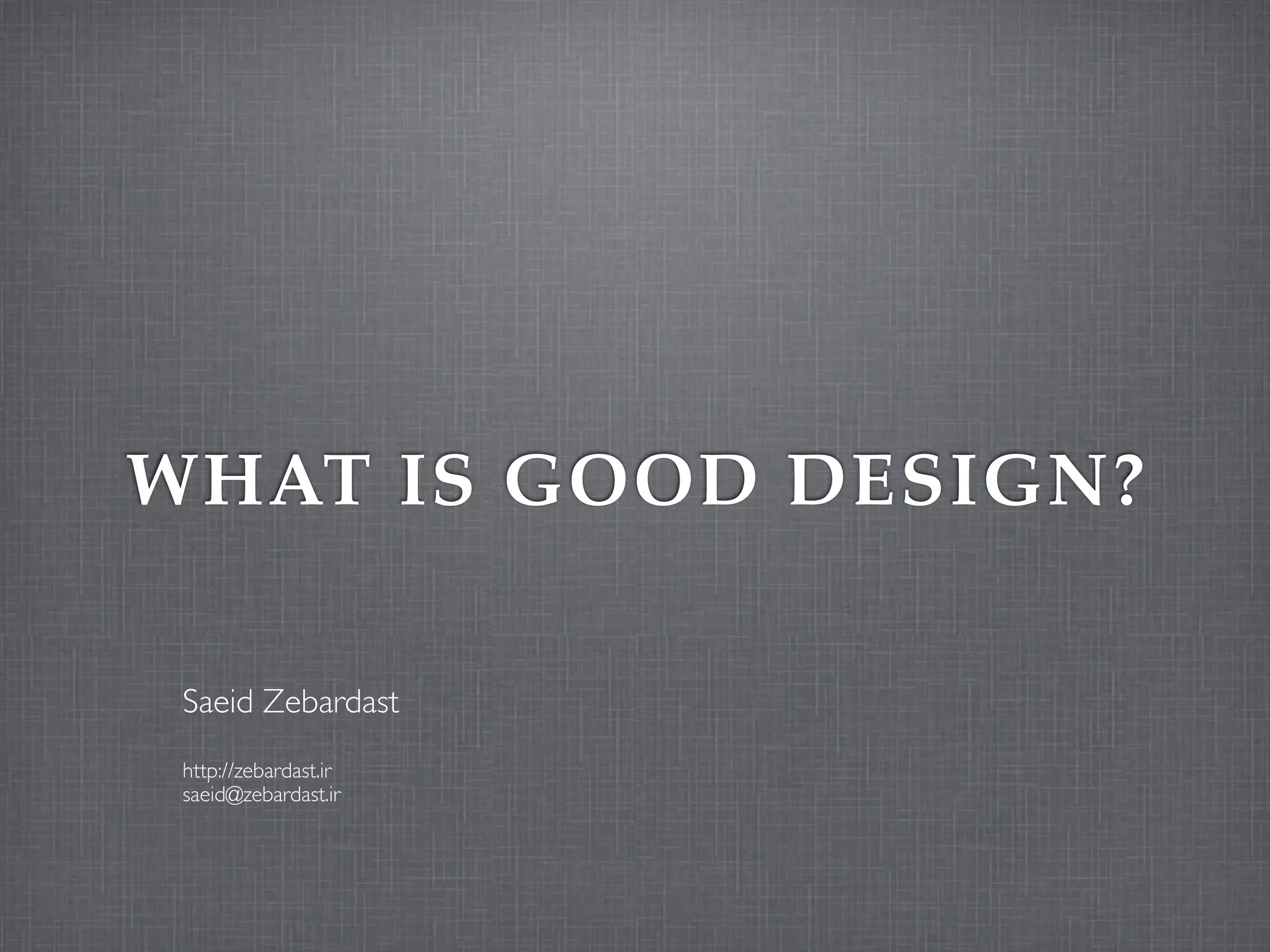 WHAT IS GOOD DESIGN?

Saeid Zebardast

http://zebardast.ir
saeid@zebardast.ir